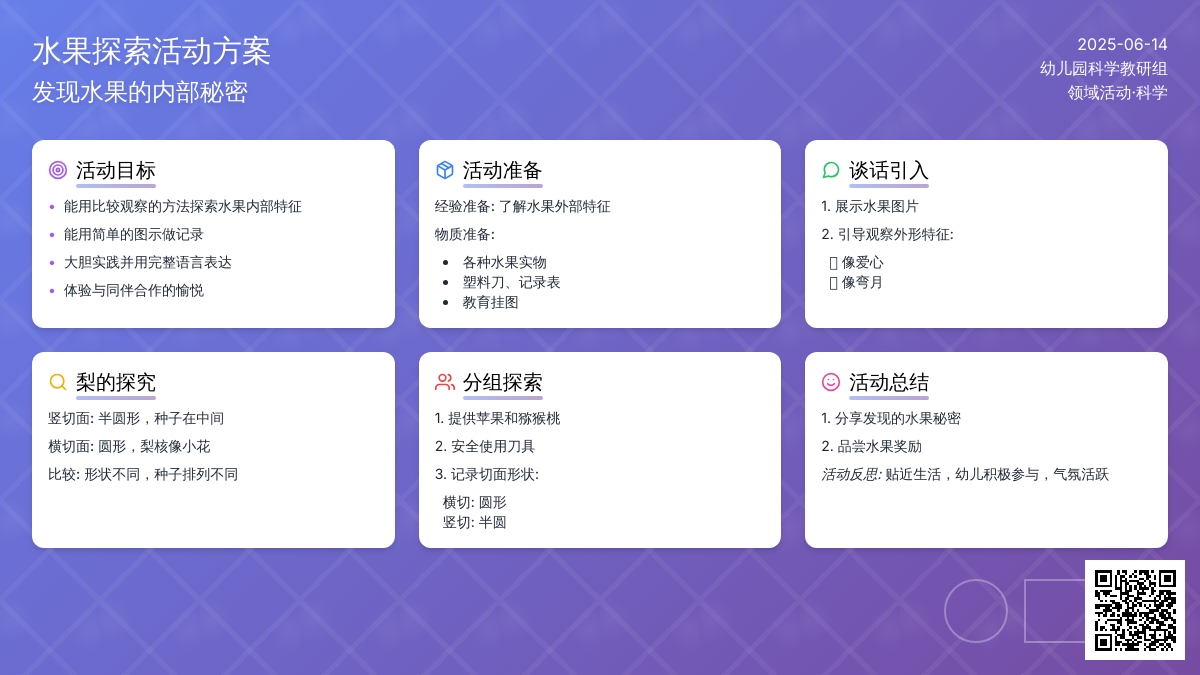 水果探索活动方案
发现水果的内部秘密

2025-06-14
幼儿园科学教研组
领域活动·科学

活动目标
- 能用比较观察的方法探索水果内部特征
- 能用简单的图示做记录
- 大胆实践并用完整语言表达
- 体验与同伴合作的愉悦

活动准备
经验准备: 了解水果外部特征
物质准备:
- 各种水果实物
- 塑料刀、记录表
- 教育挂图

谈话引入
1. 展示水果图片
2. 引导观察外形特征:
 像爱心
 像弯月

梨的探究
竖切面: 半圆形，种子在中间
横切面: 圆形，梨核像小花
比较: 形状不同，种子排列不同

分组探索
1. 提供苹果和猕猴桃
2. 安全使用刀具
3. 记录切面形状:
横切: 圆形
竖切: 半圆

活动总结
1. 分享发现的水果秘密
2. 品尝水果奖励
活动反思: 贴近生活，幼儿积极参与，气氛活跃